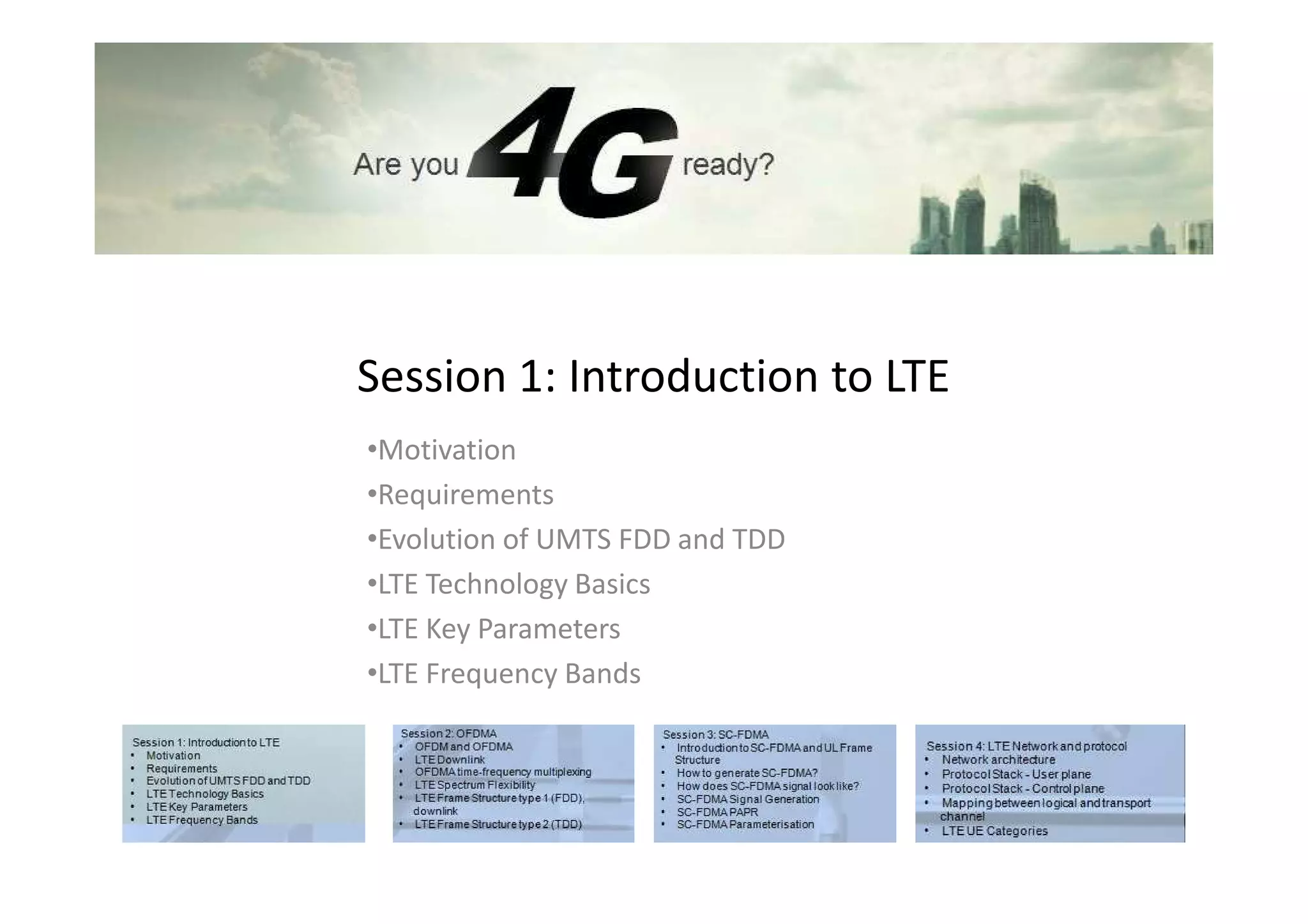 Are you 4G ready?

Session 1: Introduction to LTE

•Motivation

•Requirements

•Evolution of UMTS FDD and TDD

•LTE Technology Basics

•LTE Key Parameters

•LTE Frequency Bands

Session 1: Introduction to LTE
• Motivation
• Requirements
• Evolution of UMTS FDD and TDD
• LTE Technology Basics
• LTE Key Parameters
• LTE Frequency Bands

Session 2: OFDMA
• OFDM and OFDMA
• LTE Downlink
• OFDMA time-frequency multiplexing
• LTE Spectrum Flexibility
• LTE Frame Structure type 1 (FDD), downlink
• LTE Frame Structure type 2 (TDD)

Session 3: SC-FDMA
• Introduction to SC-FDMA and UL Frame Structure
• How to generate SC-FDMA?
• How does SC-FDMA signal look like?
• SC-FDMA Signal Generation
• SC-FDMA PAPR
• SC-FDMA Parameterisation

Session 4: LTE Network and protocol
• Network architecture
• Protocol Stack - User plane
• Protocol Stack - Control plane
• Mapping between logical and transport channel
• LTE UE Categories